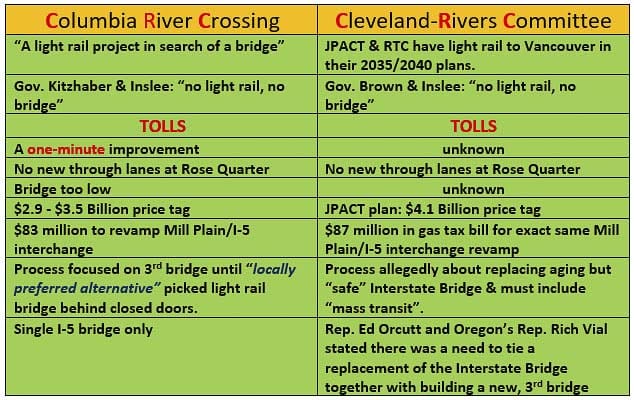 | Columbia River Crossing | Cleveland-Rivers Committee |
|---|---|
| "A light rail project in search of a bridge" | JPACT & RTC have light rail to Vancouver in their 2035/2040 plans. |
| Gov. Kitzhaber & Inslee: "no light rail, no bridge" | Gov. Brown & Inslee: "no light rail, no bridge" |
| TOLLS | TOLLS |
| A one-minute improvement | unknown |
| No new through lanes at Rose Quarter | No new through lanes at Rose Quarter |
| Bridge too low | unknown |
| \$2.9 - \$3.5 Billion price tag | JPACT plan: \$4.1 Billion price tag |
| \$83 million to revamp Mill Plain/I-5 interchange | \$87 million in gas tax bill for exact same Mill Plain/I-5 interchange revamp |
| Process focused on 3$^{rd}$ bridge until "locally preferred alternative" picked light rail bridge behind closed doors. | Process allegedly about replacing aging but "safe" Interstate Bridge & must include "mass transit". |
| Single I-5 bridge only | Rep. Ed Orcutt and Oregon's Rep. Rich Vial stated there was a need to tie a replacement of the Interstate Bridge together with building a new, 3$^{rd}$ bridge |